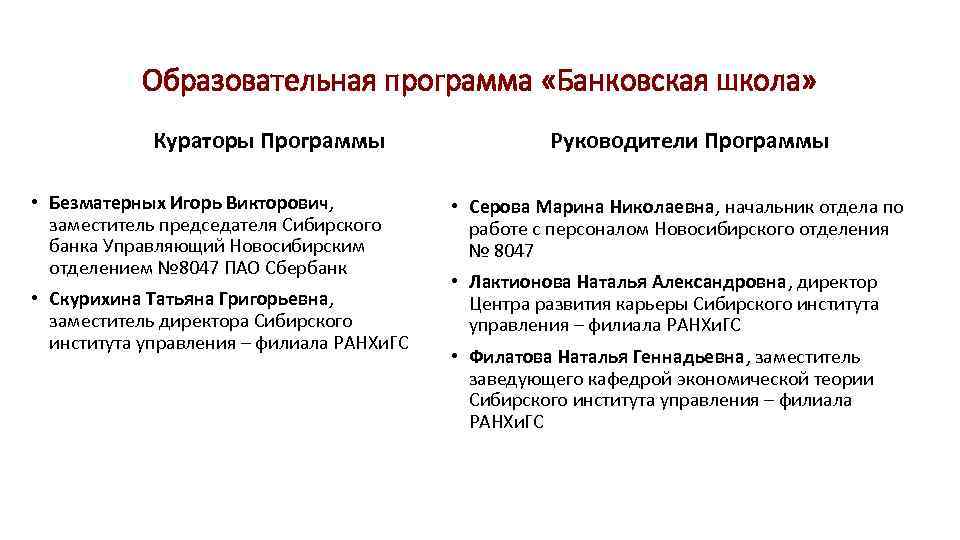 Образовательная программа «Банковская школа»

Кураторы Программы

• Безматерных Игорь Викторович, заместитель председателя Сибирского банка Управляющий Новосибирским отделением №8047 ПАО Сбербанк

• Скурихина Татьяна Григорьевна, заместитель директора Сибирского института управления – филиала РАНХиГС

Руководители Программы

• Серова Марина Николаевна, начальник отдела по работе с персоналом Новосибирского отделения № 8047

• Лактионова Наталья Александровна, директор Центра развития карьеры Сибирского института управления – филиала РАНХиГС

• Филатова Наталья Геннадьевна, заместитель заведующего кафедрой экономической теории Сибирского института управления – филиала РАНХиГС